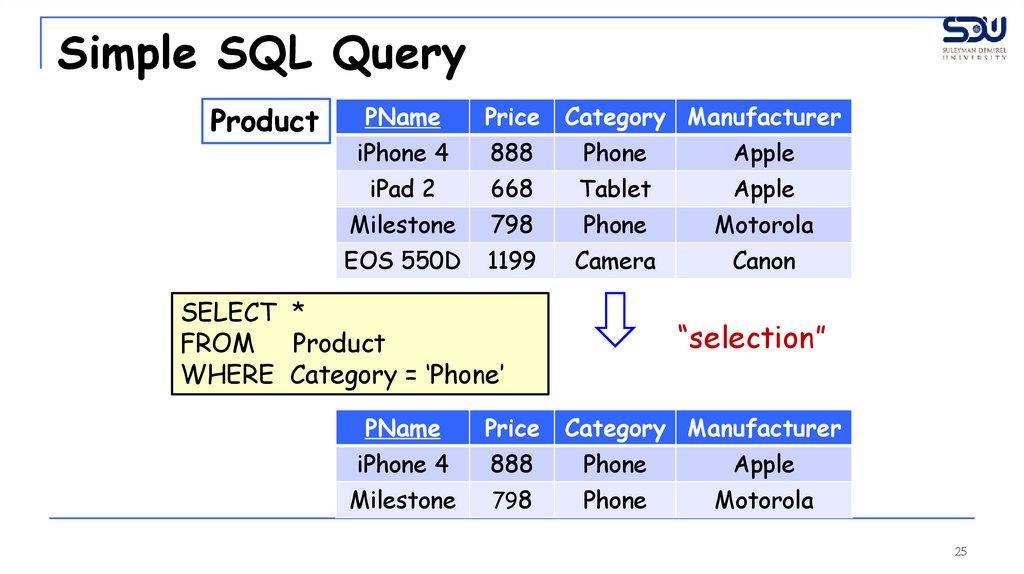 Simple SQL Query

SDU
SULEYMAN DEMIREL UNIVERSITY

Product

| PName | Price | Category | Manufacturer |
|---|---|---|---|
| iPhone 4 | 888 | Phone | Apple |
| iPad 2 | 668 | Tablet | Apple |
| Milestone | 798 | Phone | Motorola |
| EOS 550D | 1199 | Camera | Canon |

SELECT *
FROM Product
WHERE Category = ‘Phone’

“selection”

| PName | Price | Category | Manufacturer |
|---|---|---|---|
| iPhone 4 | 888 | Phone | Apple |
| Milestone | 798 | Phone | Motorola |

25